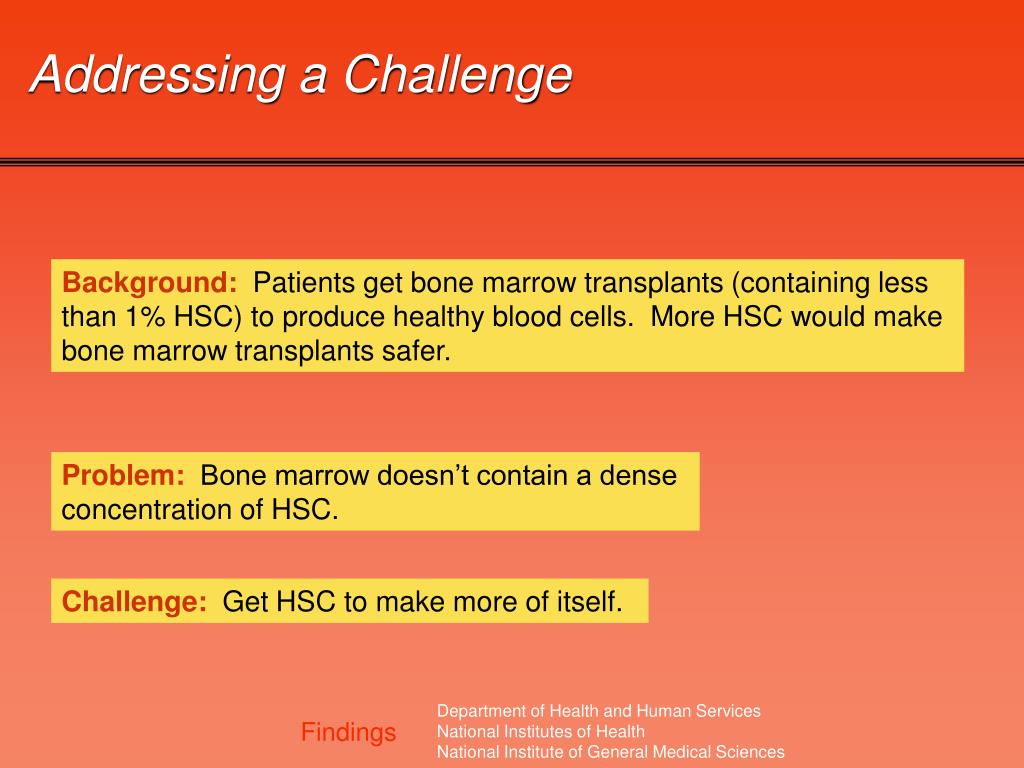 Addressing a Challenge

Background: Patients get bone marrow transplants (containing less than 1% HSC) to produce healthy blood cells. More HSC would make bone marrow transplants safer.

Problem: Bone marrow doesn't contain a dense concentration of HSC.

Challenge: Get HSC to make more of itself.

Findings

Department of Health and Human Services
National Institutes of Health
National Institute of General Medical Sciences